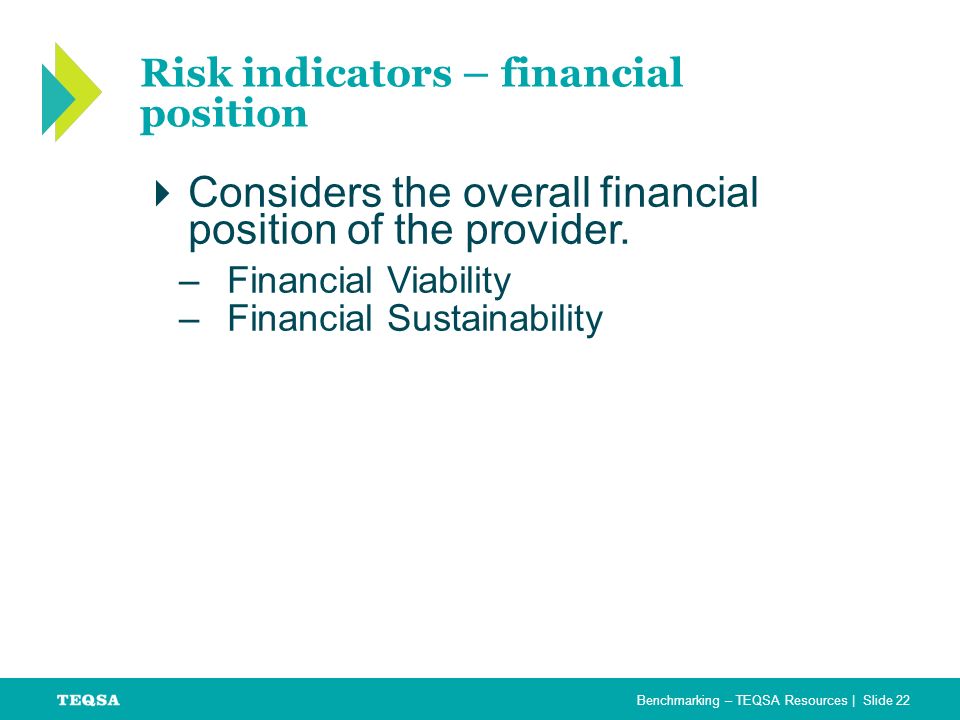 Risk indicators – financial position

Considers the overall financial position of the provider.

– Financial Viability
– Financial Sustainability

TEQSA

Benchmarking – TEQSA Resources | Slide 22